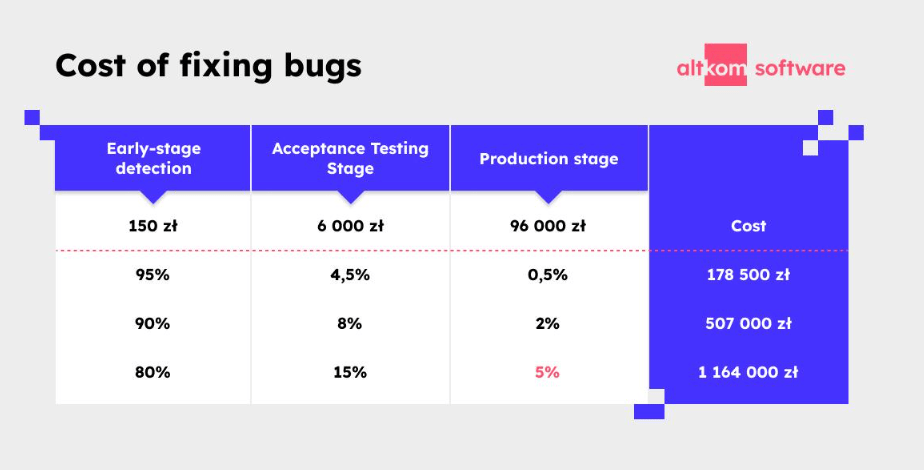 Cost of fixing bugs

altkom software

| Early-stage detection | Acceptance Testing Stage | Production stage | |
|---|---|---|---|
| 150 zł | 6 000 zł | 96 000 zł | Cost |
| 95% | 4,5% | 0,5% | 178 500 zł |
| 90% | 8% | 2% | 507 000 zł |
| 80% | 15% | 5% | 1 164 000 zł |